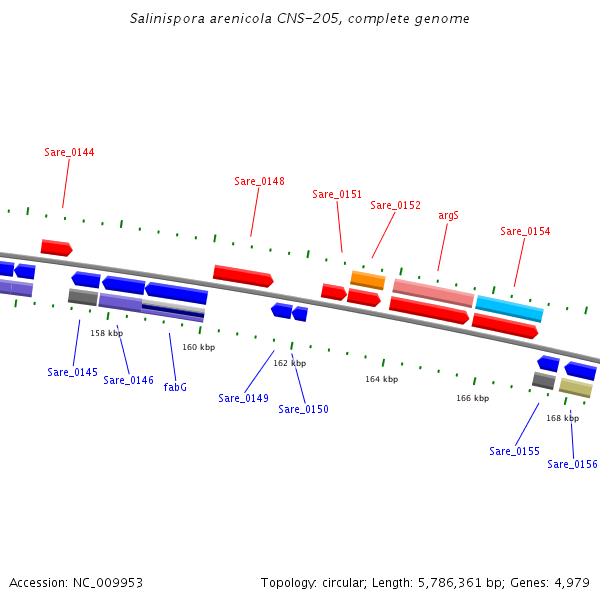 Salinispora arenicola CNS-205, complete genome

Sare_0144

Sare_0148

Sare_0151

Sare_0152

argS

Sare_0154

158 kbp

160 kbp

162 kbp

164 kbp

166 kbp

168 kbp

Sare_0145

Sare_0146

fabG

Sare_0149

Sare_0150

Sare_0155

Sare_0156

Accession: NC_009953

Topology: circular; Length: 5,786,361 bp; Genes: 4,979